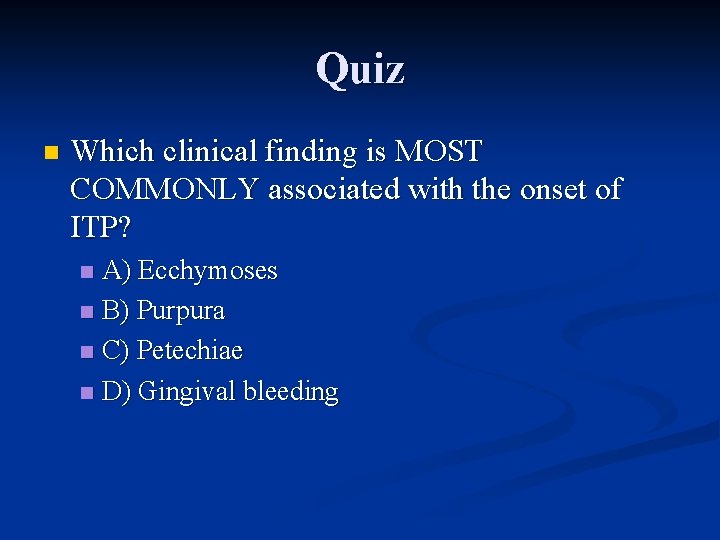 Quiz

Which clinical finding is MOST COMMONLY associated with the onset of ITP?

A) Ecchymoses

B) Purpura

C) Petechiae

D) Gingival bleeding